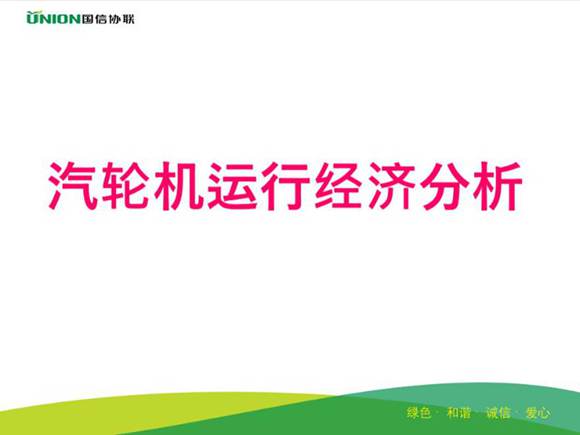 UNION国信协联

汽轮机运行经济分析

绿色 · 和谐 · 诚信 · 爱心